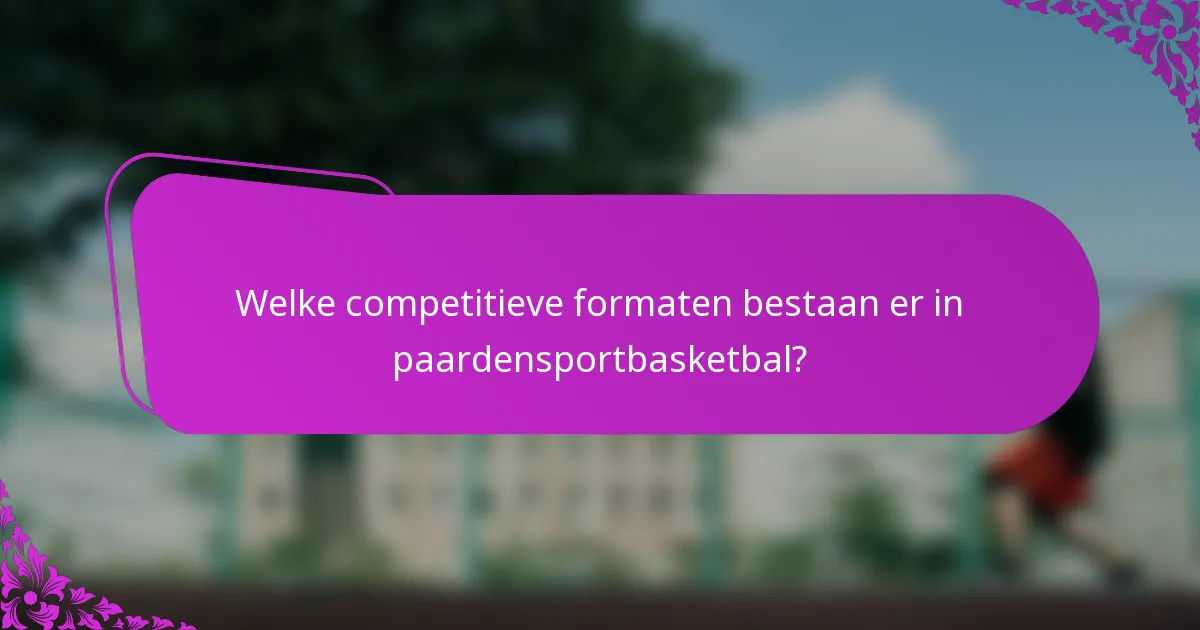 Welke competitieve formaten bestaan er in paardensportbasketbal?